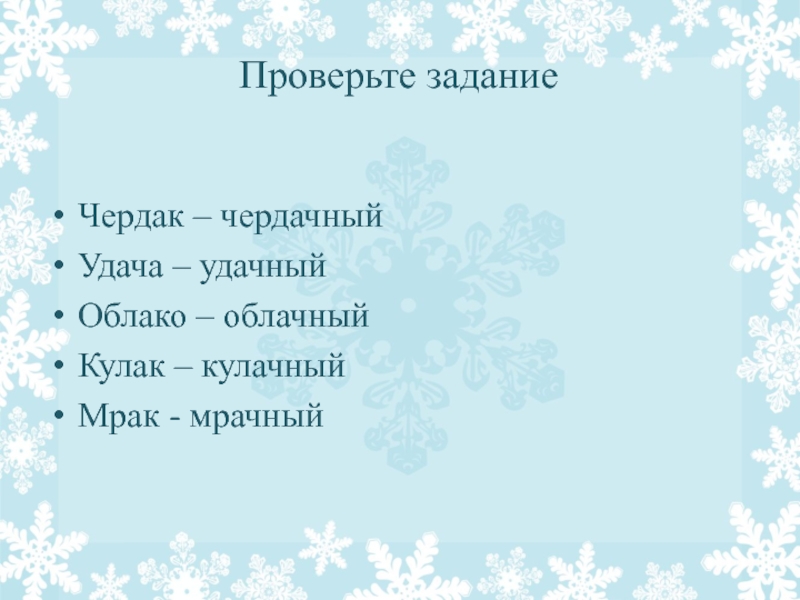 Проверьте задание

• Чердак – чердачный
• Удача – удачный
• Облако – облачный
• Кулак – кулачный
• Мрак - мрачный